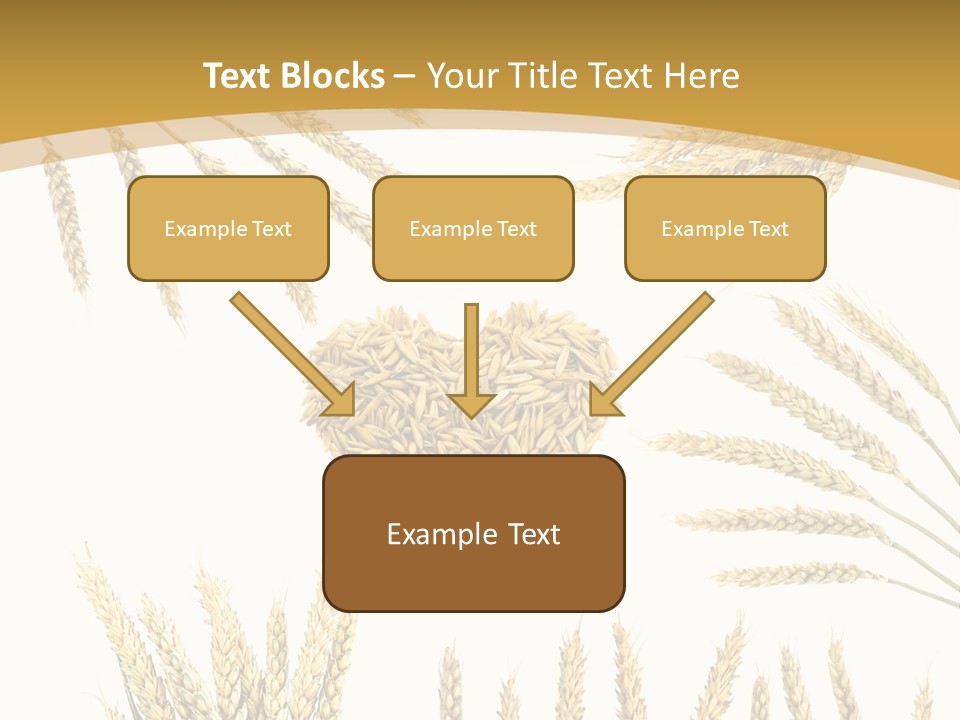 Text Blocks – Your Title Text Here

Example Text

Example Text

Example Text

Example Text